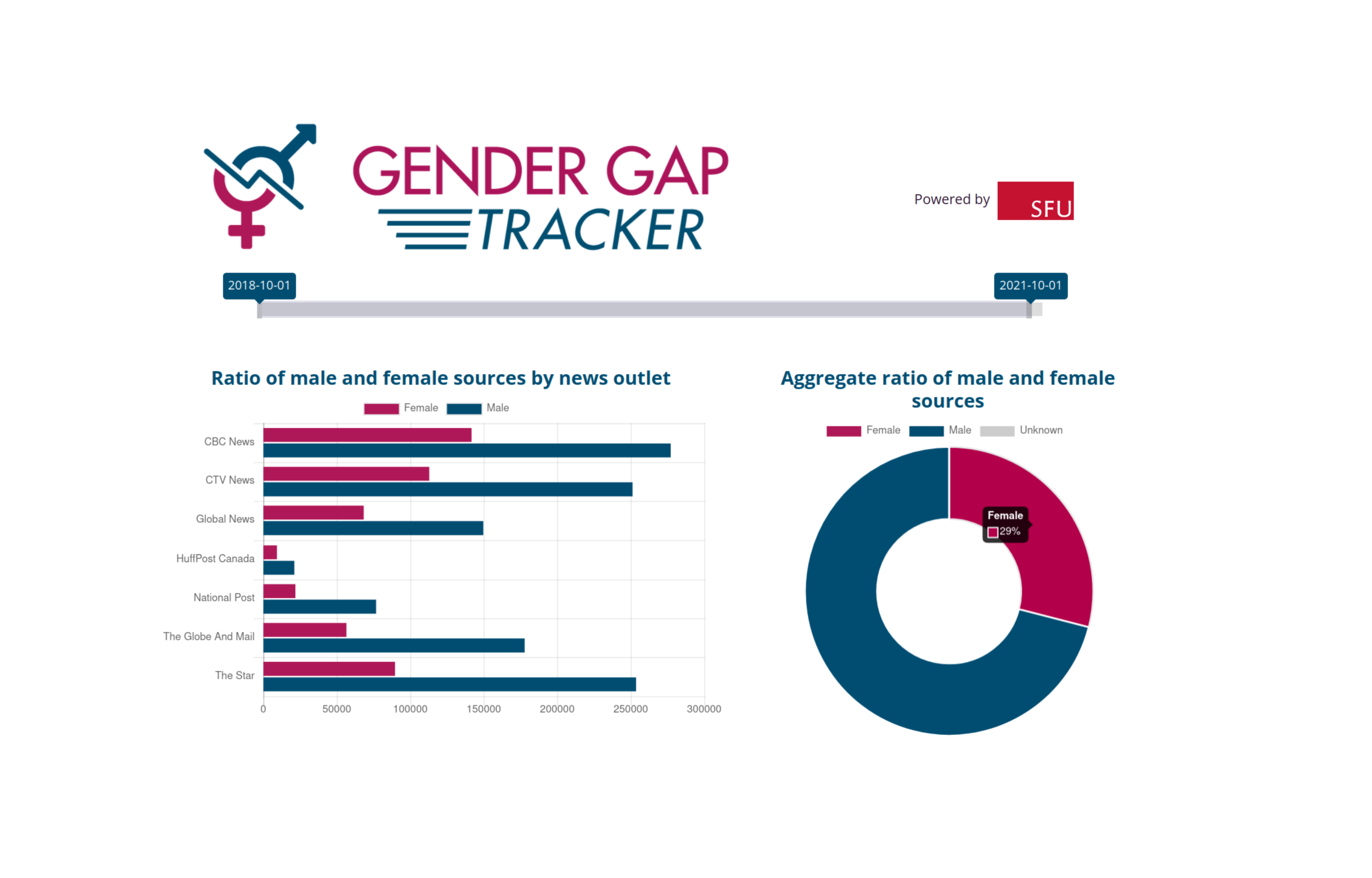 GENDER GAP TRACKER

Powered by SFU

2018-10-01

2021-10-01

Ratio of male and female sources by news outlet

Female Male

CBC News
CTV News
Global News
HuffPost Canada
National Post
The Globe And Mail
The Star

0 50000 100000 150000 200000 250000 300000

Aggregate ratio of male and female sources

Female Male Unknown

Female
29%